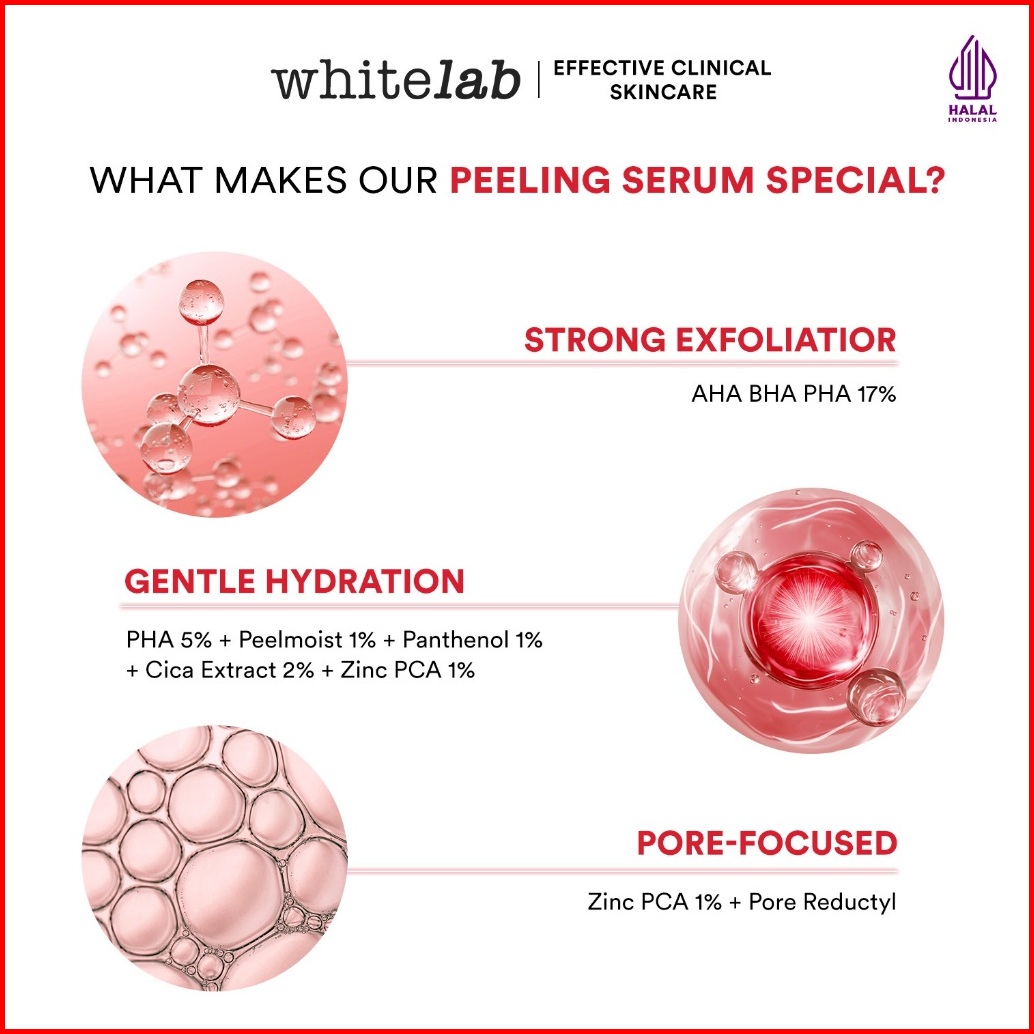 whitelab | EFFECTIVE CLINICAL SKINCARE

HALAL INDONESIA

WHAT MAKES OUR PEELING SERUM SPECIAL?

STRONG EXFOLIATIOR

AHA BHA PHA 17%

GENTLE HYDRATION

PHA 5% + Peelmoist 1% + Panthenol 1% + Cica Extract 2% + Zinc PCA 1%

PORE-FOCUSED

Zinc PCA 1% + Pore Reductyl